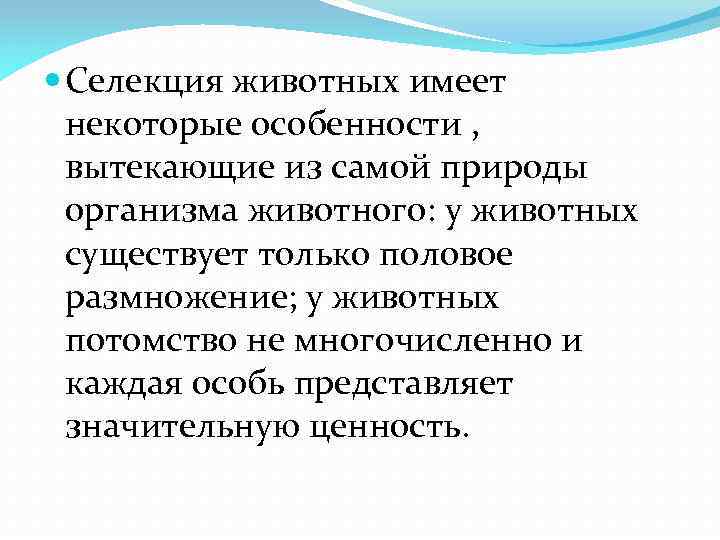 Селекция животных имеет некоторые особенности , вытекающие из самой природы организма животного: у животных существует только половое размножение; у животных потомство не многочисленно и каждая особь представляет значительную ценность.